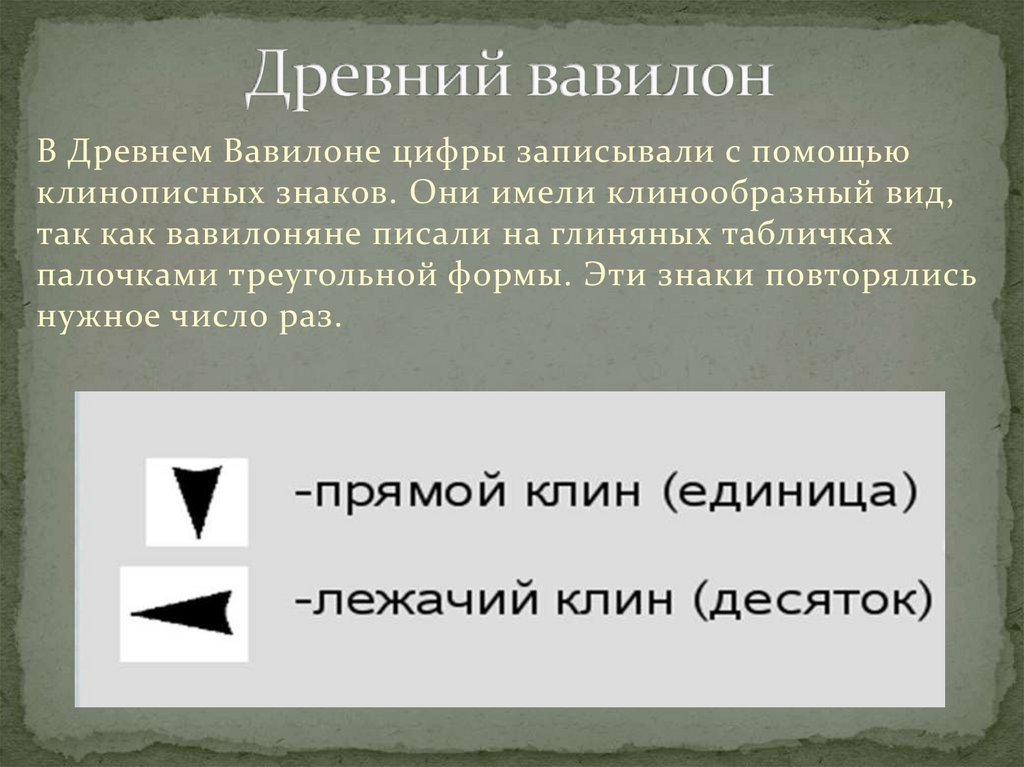 Древний вавилон

В Древнем Вавилоне цифры записывали с помощью клинописных знаков. Они имели клинообразный вид, так как вавилоняне писали на глиняных табличках палочками треугольной формы. Эти знаки повторялись нужное число раз.

-прямой клин (единица)

-лежачий клин (десяток)